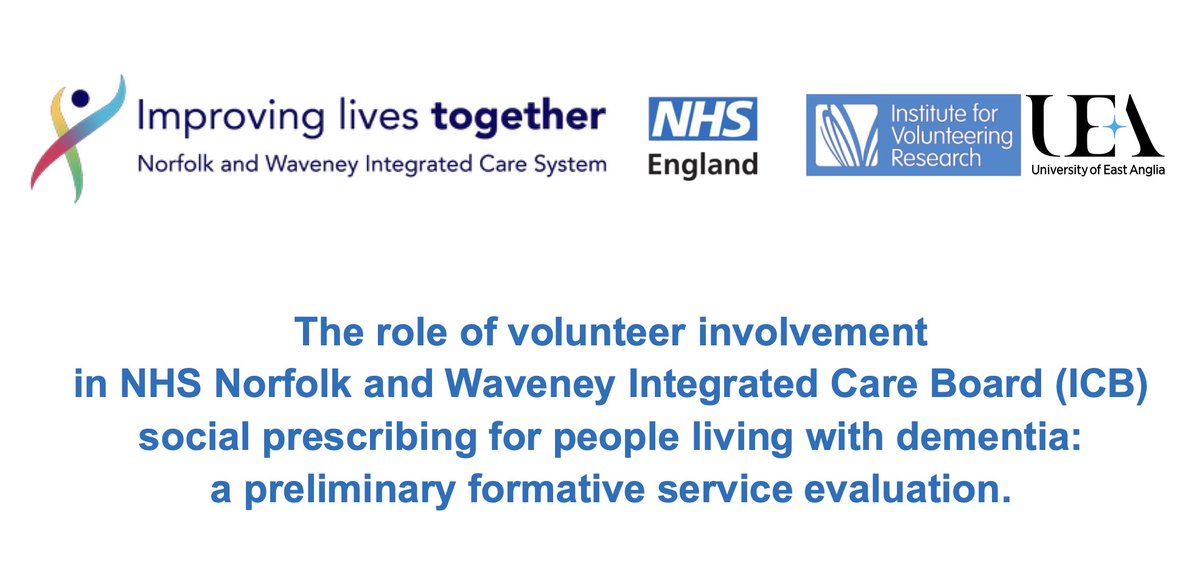 Improving lives together
Norfolk and Waveney Integrated Care System

NHS
England

Institute for Volunteering Research

UEA
University of East Anglia

The role of volunteer involvement in NHS Norfolk and Waveney Integrated Care Board (ICB) social prescribing for people living with dementia: a preliminary formative service evaluation.